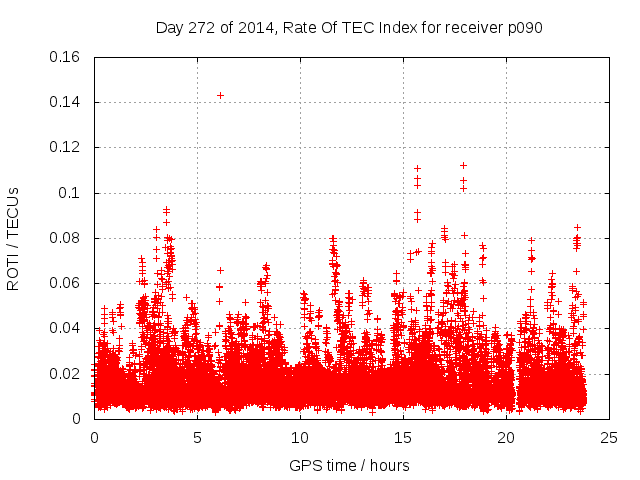 Day 272 of 2014, Rate Of TEC Index for receiver p090

ROTI / TECUs

0.16
0.14
0.12
0.1
0.08
0.06
0.04
0.02
0

0
5
10
15
20
25

GPS time / hours